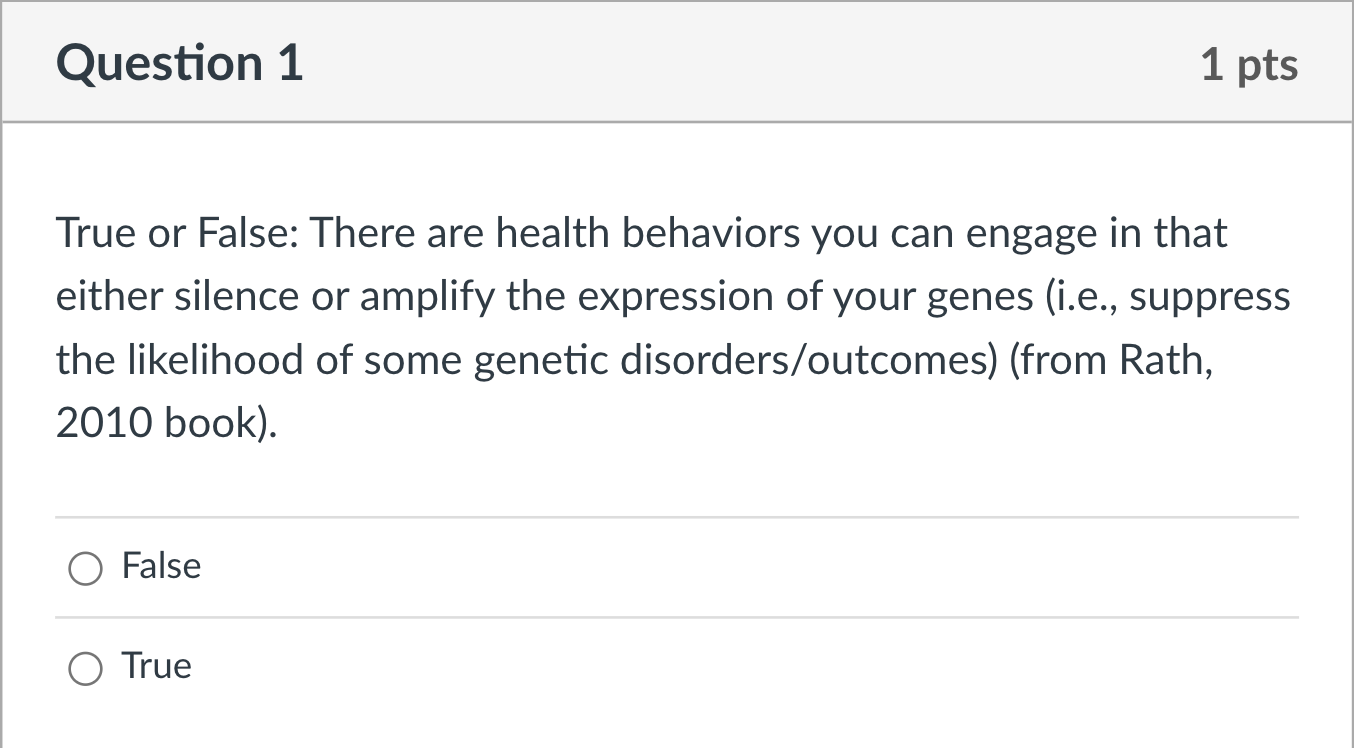 Question 1

1 pts

True or False: There are health behaviors you can engage in that either silence or amplify the expression of your genes (i.e., suppress the likelihood of some genetic disorders/outcomes) (from Rath, 2010 book).

False

True